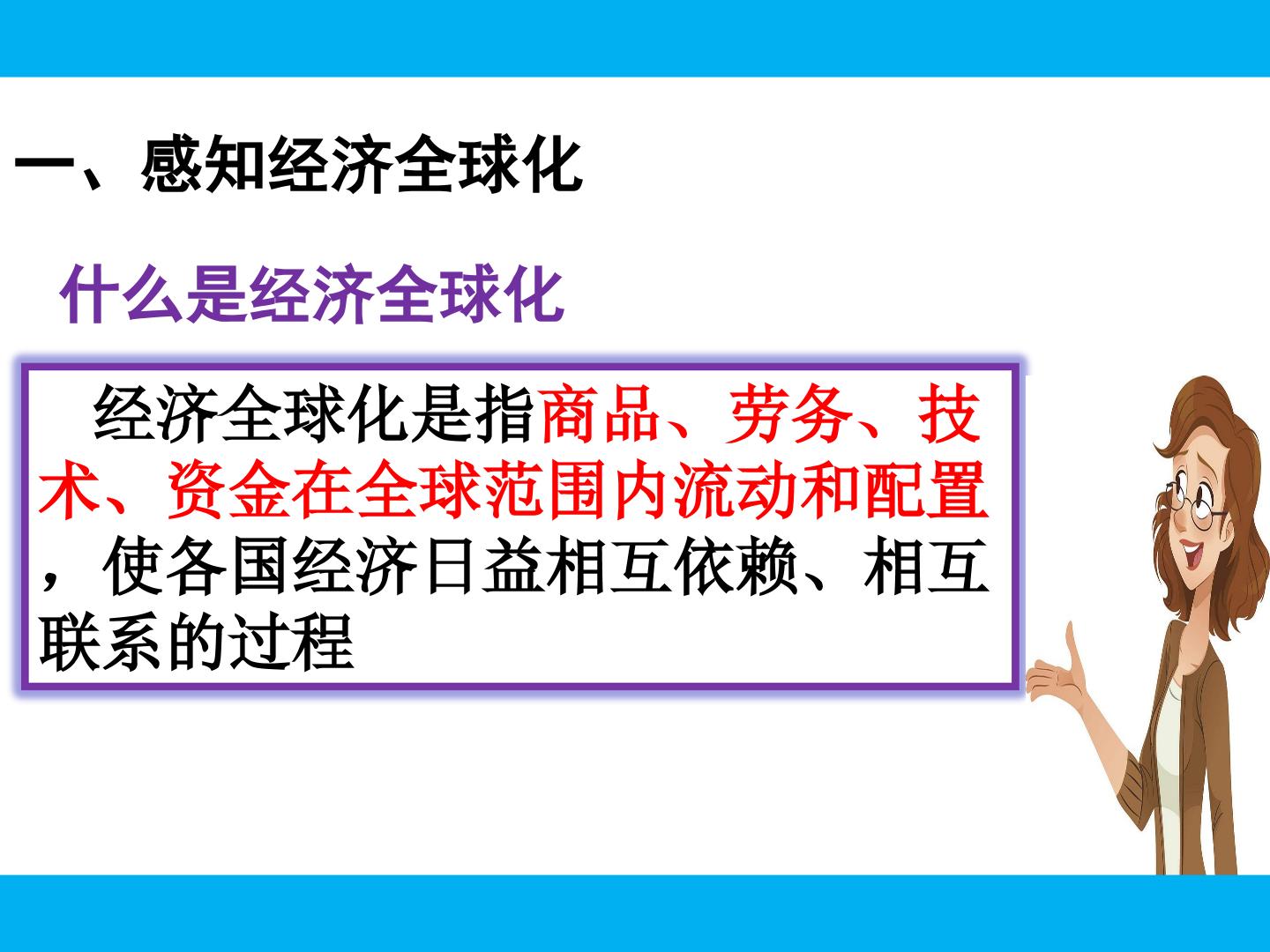 一、感知经济全球化

什么是经济全球化

经济全球化是指商品、劳务、技术、资金在全球范围内流动和配置，使各国经济日益相互依赖、相互联系的过程